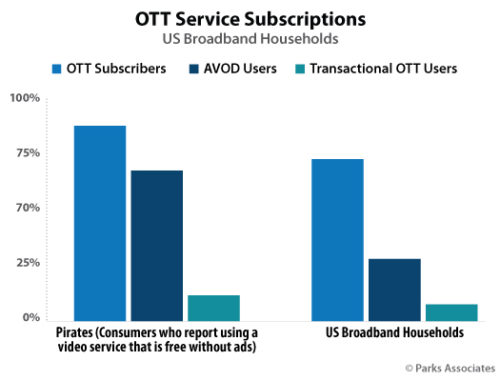 OTT Service Subscriptions
US Broadband Households

OTT Subscribers AVOD Users Transactional OTT Users

100%
75%
70%
25%
0%

Pirates (Consumers who report using a video service that is free without ads)

US Broadband Households

© Parks Associates